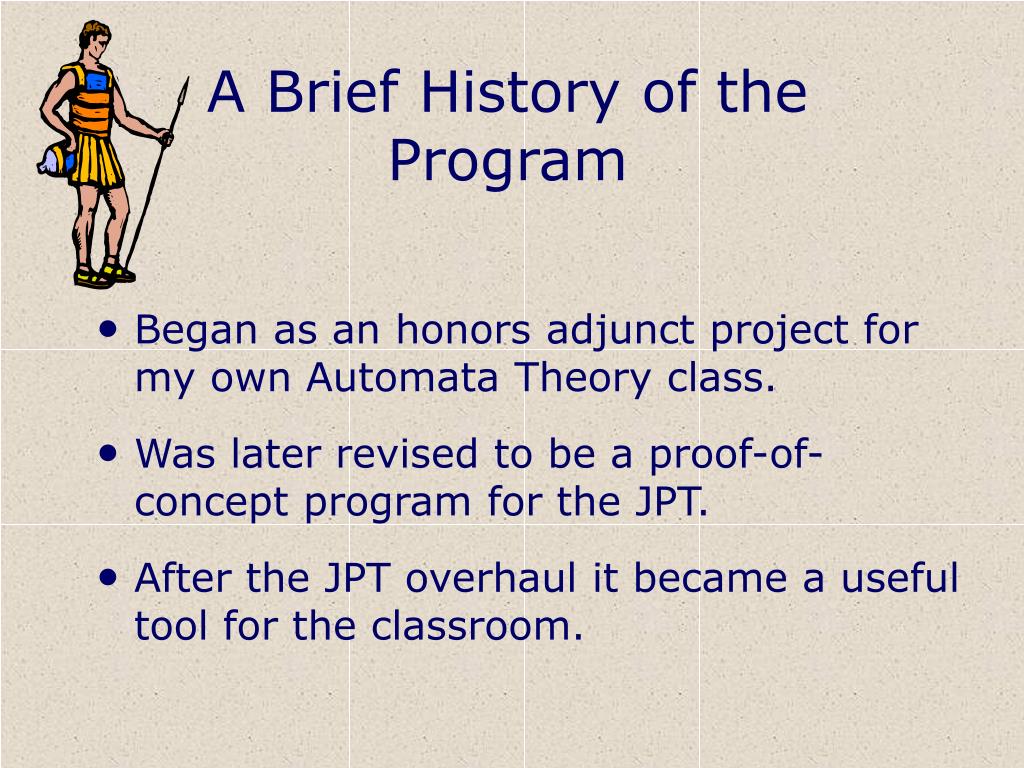 A Brief History of the Program

• Began as an honors adjunct project for my own Automata Theory class.

• Was later revised to be a proof-of-concept program for the JPT.

• After the JPT overhaul it became a useful tool for the classroom.